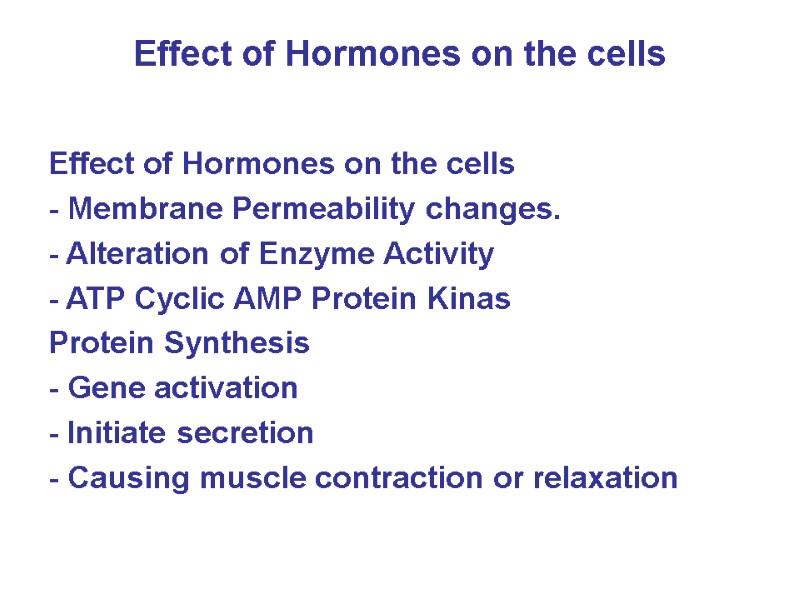 Effect of Hormones on the cells

Effect of Hormones on the cells
- Membrane Permeability changes.
- Alteration of Enzyme Activity
- ATP Cyclic AMP Protein Kinas
Protein Synthesis
- Gene activation
- Initiate secretion
- Causing muscle contraction or relaxation